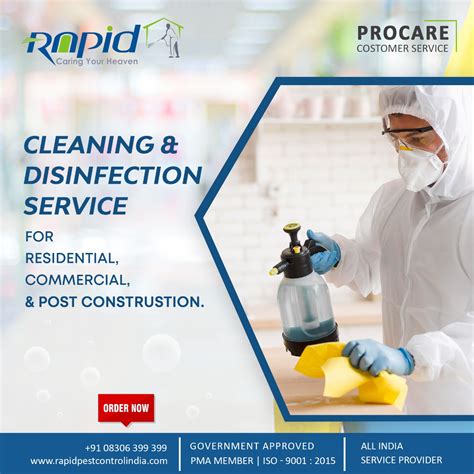 Rapid
Caring Your Heaven

PROCARE
COSTOMER SERVICE

CLEANING & DISINFECTION SERVICE

FOR RESIDENTIAL, COMMERCIAL, & POST CONSTRUSTION.

ORDER NOW

+91 08306 399 399
www.rapidpestcontrolindia.com

GOVERNMENT APPROVED
PMA MEMBER | ISO - 9001 : 2015

ALL INDIA
SERVICE PROVIDER